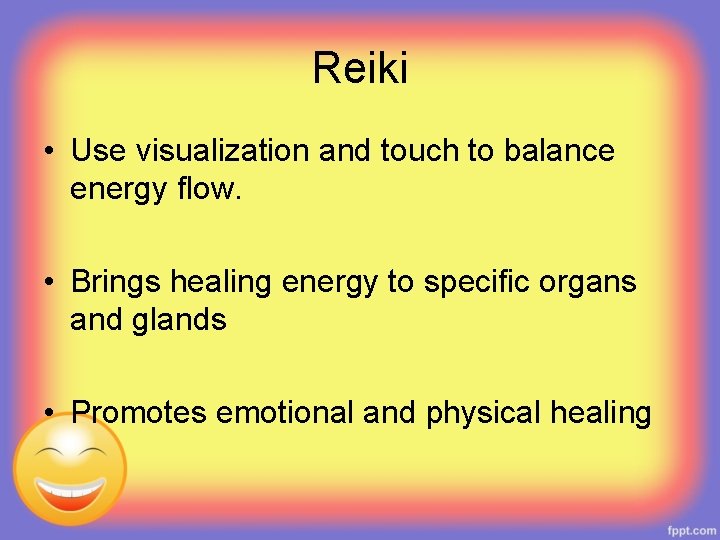 Reiki

• Use visualization and touch to balance energy flow.

• Brings healing energy to specific organs and glands

• Promotes emotional and physical healing

fppt.com